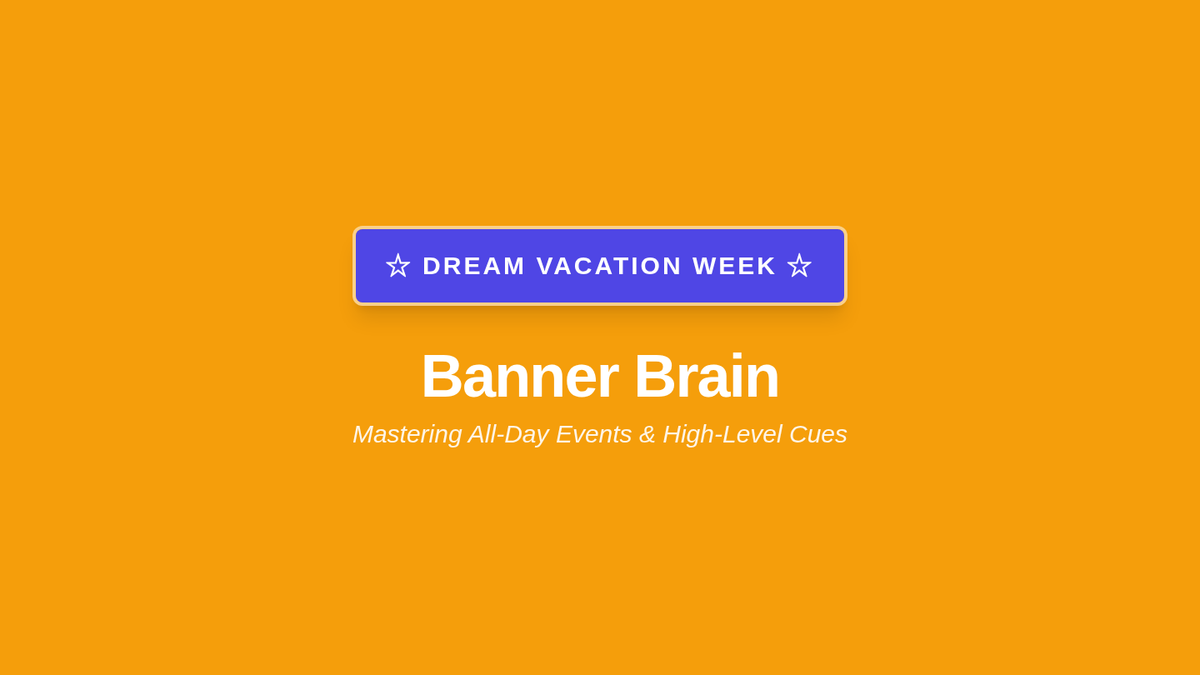 ☆ DREAM VACATION WEEK ☆

Banner Brain

Mastering All-Day Events & High-Level Cues